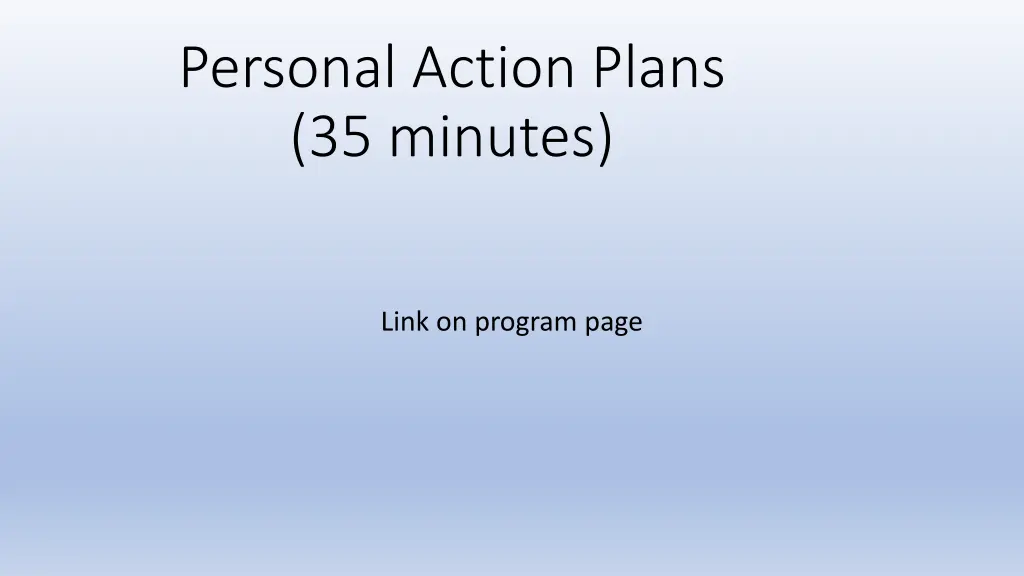 Personal Action Plans
(35 minutes)

Link on program page